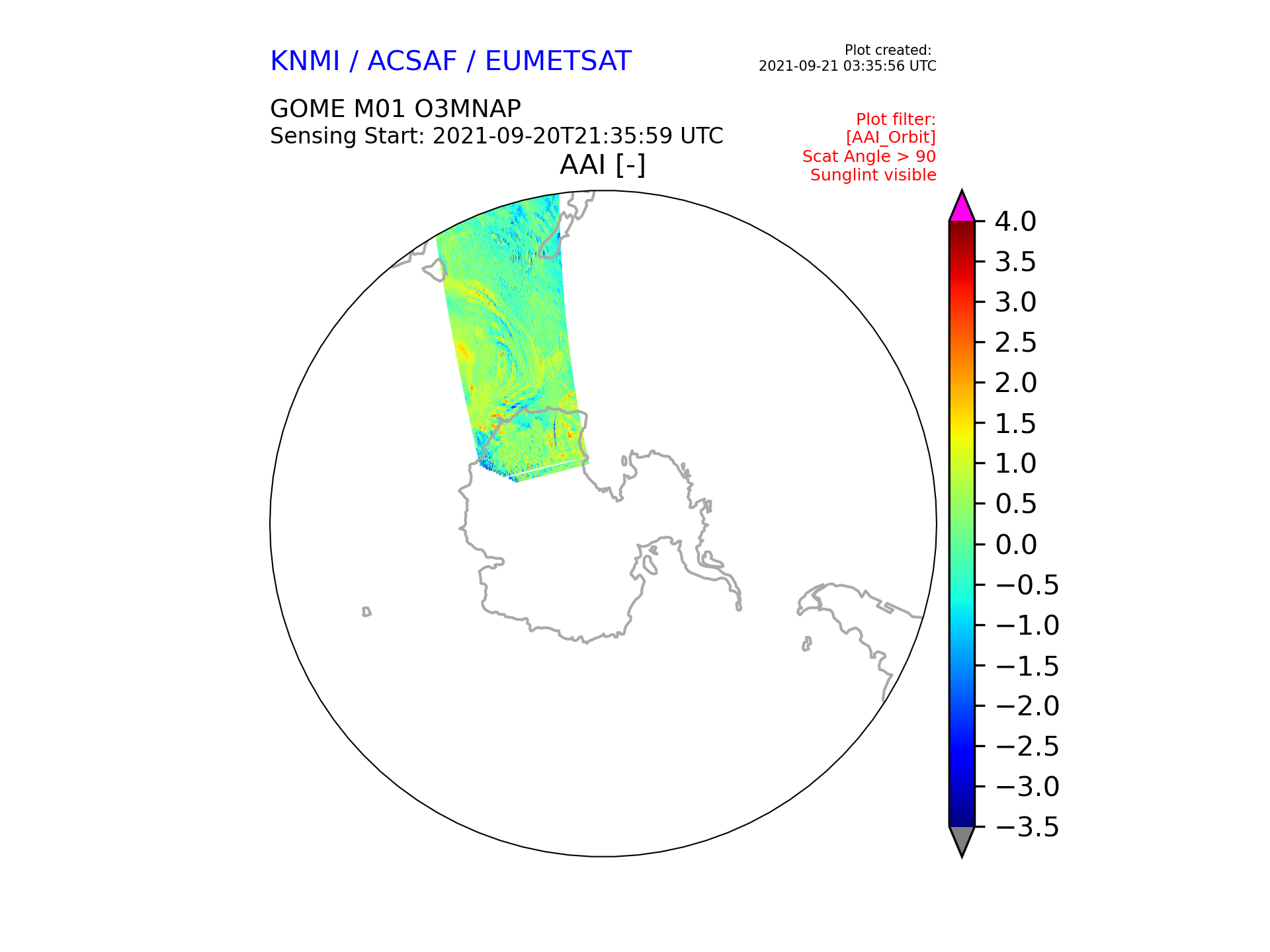 KNMI / ACSAF / EUMETSAT

Plot created:
2021-09-21 03:35:56 UTC

GOME M01 O3MNAP
Sensing Start: 2021-09-20T21:35:59 UTC

Plot filter:
[AAI_Orbit]
Scat Angle > 90
Sunglint visible

AAI [-]

4.0
3.5
3.0
2.5
2.0
1.5
1.0
0.5
0.0
−0.5
−1.0
−1.5
−2.0
−2.5
−3.0
−3.5